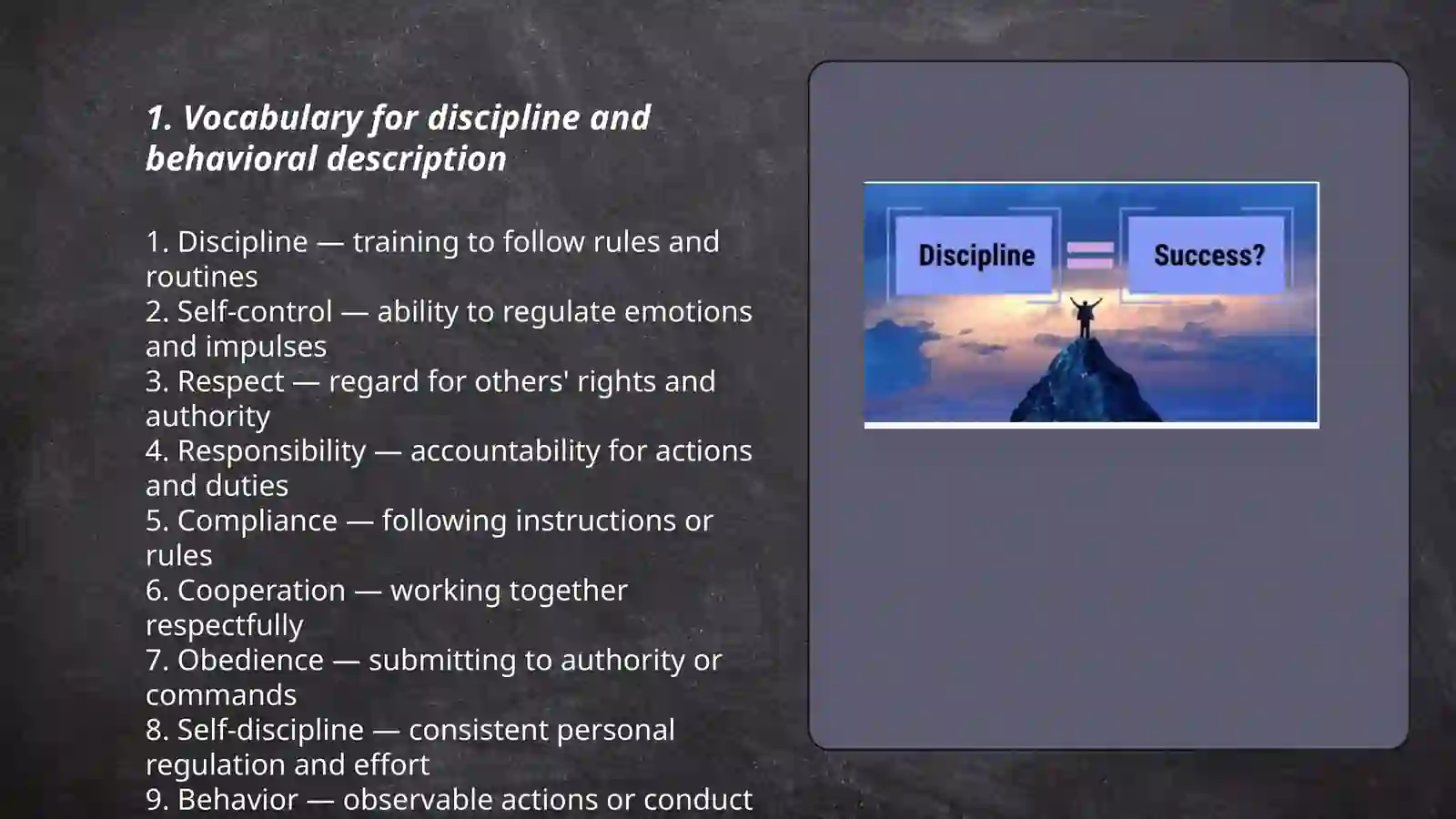 1. Vocabulary for discipline and behavioral description

1. Discipline — training to follow rules and routines
2. Self-control — ability to regulate emotions and impulses
3. Respect — regard for others' rights and authority
4. Responsibility — accountability for actions and duties
5. Compliance — following instructions or rules
6. Cooperation — working together respectfully
7. Obedience — submitting to authority or commands
8. Self-discipline — consistent personal regulation and effort
9. Behavior — observable actions or conduct

Discipline = Success?